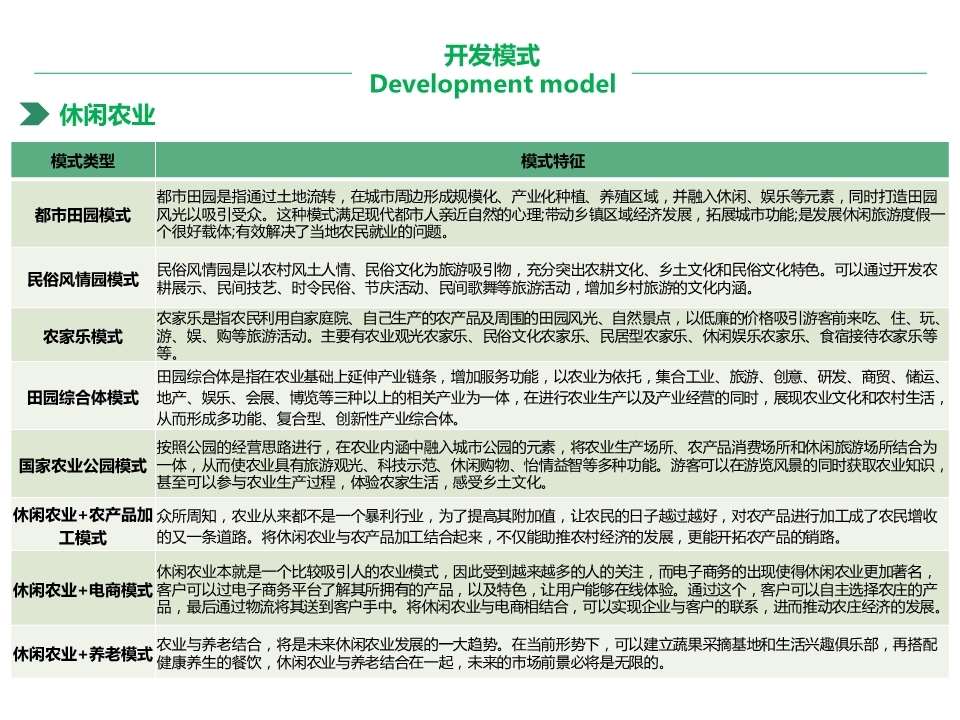 开发模式
Development model

休闲农业

| 模式类型 | 模式特征 |
|---|---|
| 都市田园模式 | 都市田园是指通过土地流转，在城市周边形成规模化、产业化种植、养殖区域，并融入休闲、娱乐等元素，同时打造田园风光以吸引受众。这种模式满足现代都市人亲近自然的心理;带动乡镇区域经济发展，拓展城市功能;是发展休闲旅游度假一个很好载体;有效解决了当地农民就业的问题。 |
| 民俗风情园模式 | 民俗风情园是以农村风土人情、民俗文化为旅游吸引物，充分突出农耕文化、乡土文化和民俗文化特色。可以通过开发农耕展示、民间技艺、时令民俗、节庆活动、民间歌舞等旅游活动，增加乡村旅游的文化内涵。 |
| 农家乐模式 | 农家乐是指农民利用自家庭院、自己生产的农产品及周围的田园风光、自然景点，以低廉的价格吸引游客前来吃、住、玩、游、娱、购等旅游活动。主要有农业观光农家乐、民俗文化农家乐、民居型农家乐、休闲娱乐农家乐、食宿接待农家乐等等。 |
| 田园综合体模式 | 田园综合体是指在农业基础上延伸产业链条，增加服务功能，以农业为依托，集合工业、旅游、创意、研发、商贸、储运、地产、娱乐、会展、博览等三种以上的相关产业为一体，在进行农业生产以及产业经营的同时，展现农业文化和农村生活，从而形成多功能、复合型、创新性产业综合体。 |
| 国家农业公园模式 | 按照公园的经营思路进行，在农业内涵中融入城市公园的元素，将农业生产场所、农产品消费场所和休闲旅游场所结合为一体，从而使农业具有旅游观光、科技示范、休闲购物、怡情益智等多种功能。游客可以在游览风景的同时获取农业知识，甚至可以参与农业生产过程，体验农家生活，感受乡土文化。 |
| 休闲农业+农产品加工模式 | 众所周知，农业从来都不是一个暴利行业，为了提高其附加值，让农民的日子越过越好，对农产品进行加工成了农民增收的又一条道路。将休闲农业与农产品加工结合起来，不仅能助推农村经济的发展，更能开拓农产品的销路。 |
| 休闲农业+电商模式 | 休闲农业本就是一个比较吸引人的农业模式，因此受到越来越多的人的关注，而电子商务的出现使得休闲农业更加著名，客户可以过电子商务平台了解其所拥有的产品，以及特色，让用户能够在线体验。通过这个，客户可以自主选择农庄的产品，最后通过物流将其送到客户手中。将休闲农业与电商相结合，可以实现企业与客户的联系，进而推动农庄经济的发展。 |
| 休闲农业+养老模式 | 农业与养老结合，将是未来休闲农业发展的一大趋势。在当前形势下，可以建立蔬果采摘基地和生活兴趣俱乐部，再搭配健康养生的餐饮，休闲农业与养老结合在一起，未来的市场前景必将是无限的。 |